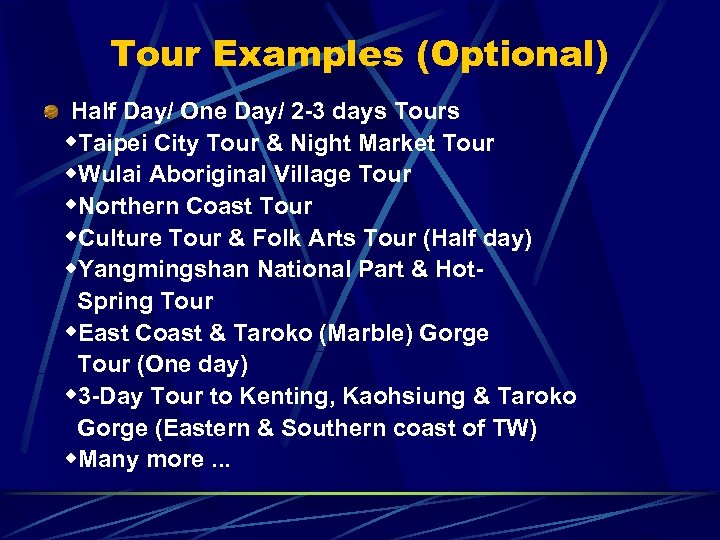 Tour Examples (Optional)

Half Day/ One Day/ 2-3 days Tours

◆Taipei City Tour & Night Market Tour

◆Wulai Aboriginal Village Tour

◆Northern Coast Tour

◆Culture Tour & Folk Arts Tour (Half day)

◆Yangmingshan National Part & Hot-Spring Tour

◆East Coast & Taroko (Marble) Gorge Tour (One day)

◆3-Day Tour to Kenting, Kaohsiung & Taroko Gorge (Eastern & Southern coast of TW)

◆Many more ...